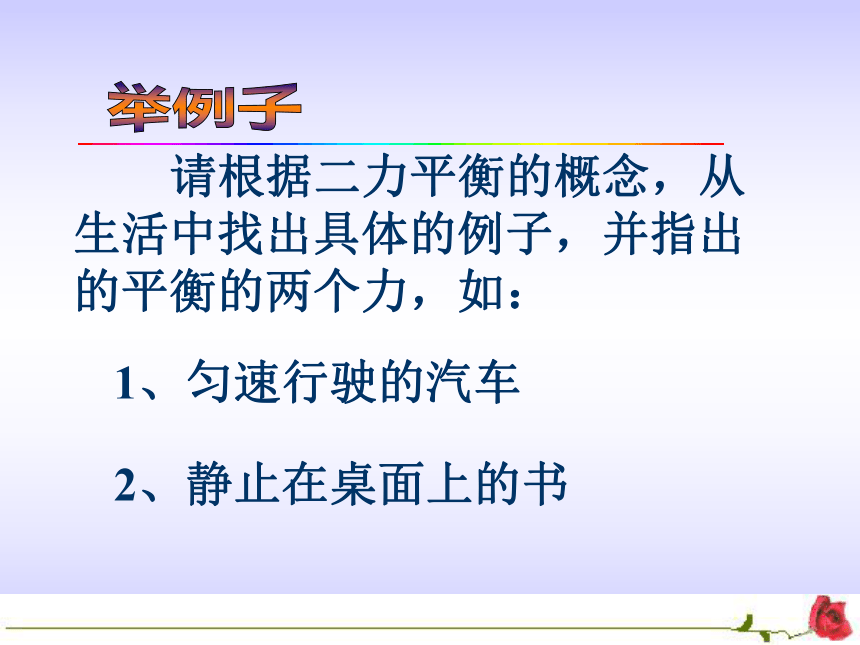 举例子

请根据二力平衡的概念，从生活中找出具体的例子，并指出的平衡的两个力，如：

1、匀速行驶的汽车

2、静止在桌面上的书